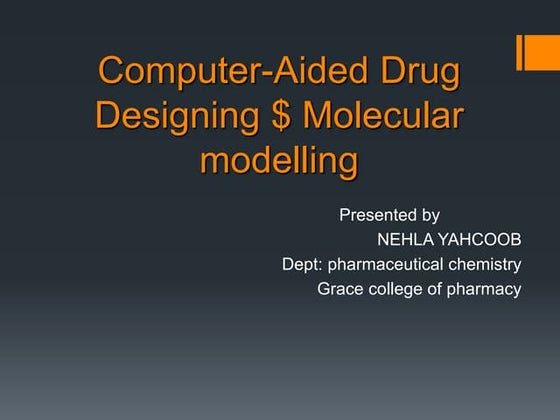 Computer-Aided Drug Designing \$ Molecular modelling

Presented by
NEHLA YAHCOOB
Dept: pharmaceutical chemistry
Grace college of pharmacy